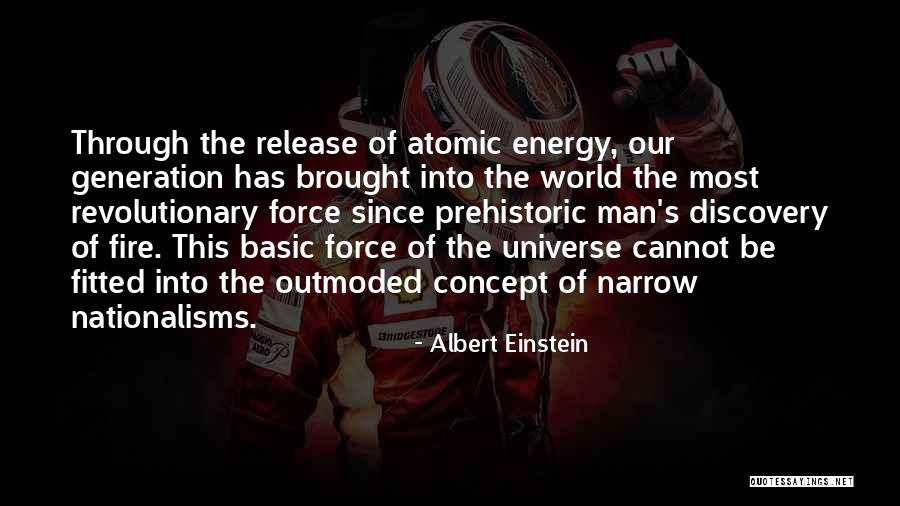 Through the release of atomic energy, our generation has brought into the world the most revolutionary force since prehistoric man's discovery of fire. This basic force of the universe cannot be fitted into the outmoded concept of narrow nationalisms.

- Albert Einstein

BRIDGESTONE

QUOTESSAYINGS.NET